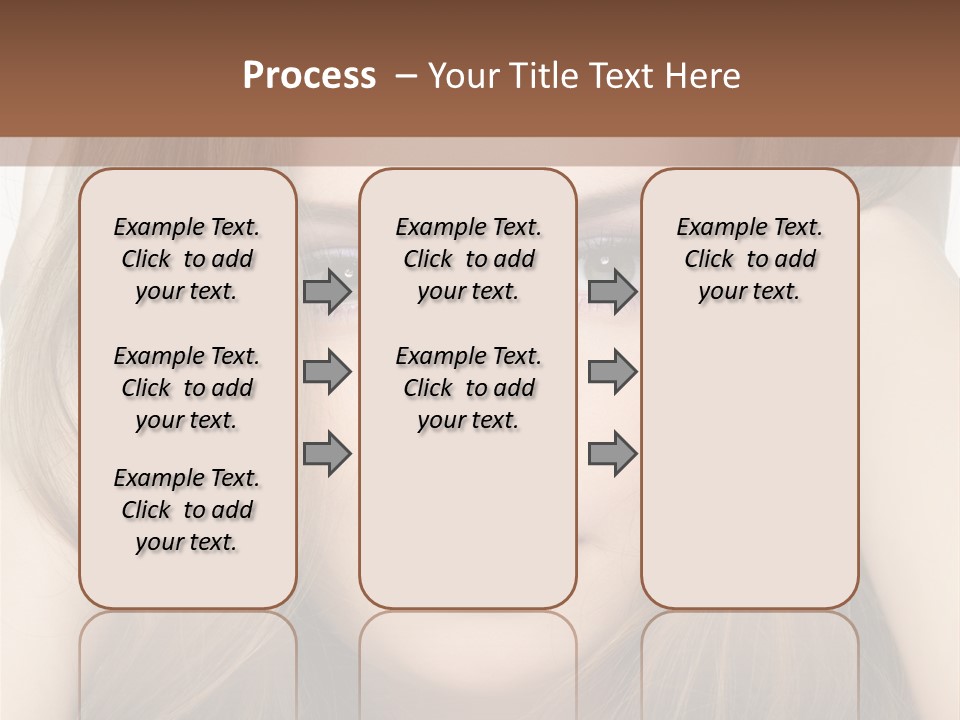 Process – Your Title Text Here

Example Text. Click to add your text.

Example Text. Click to add your text.

Example Text. Click to add your text.

Example Text. Click to add your text.

Example Text. Click to add your text.

Example Text. Click to add your text.